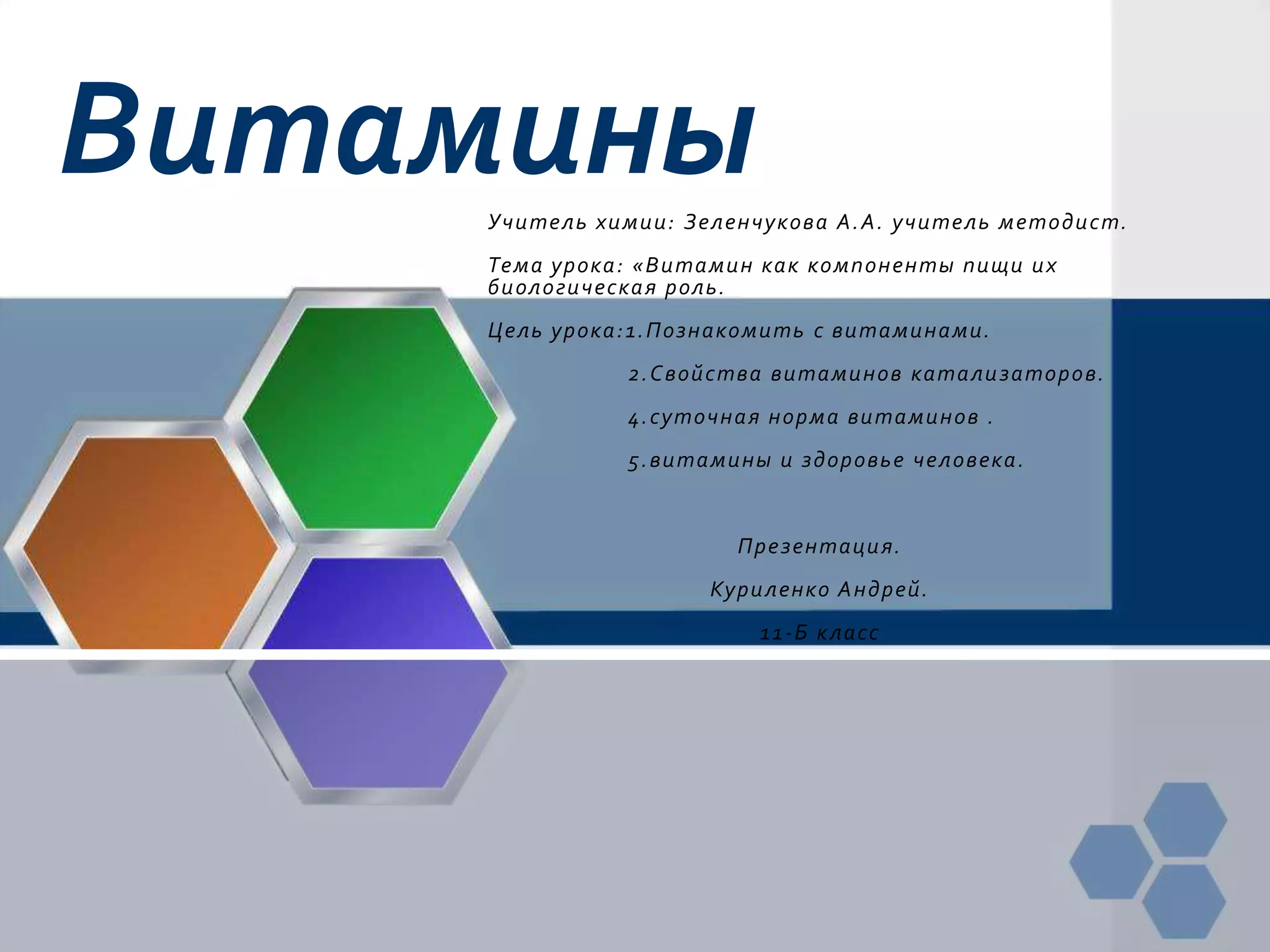 Витамины

Учитель химии: Зеленчукова А.А. учитель методист.

Тема урока: «Витамин как компоненты пищи их биологическая роль.

Цель урока:1.Познакомить с витаминами.

2.Свойства витаминов катализаторов.

4.суточная норма витаминов .

5.витамины и здоровье человека.

Презентация.

Куриленко Андрей.

11-Б класс